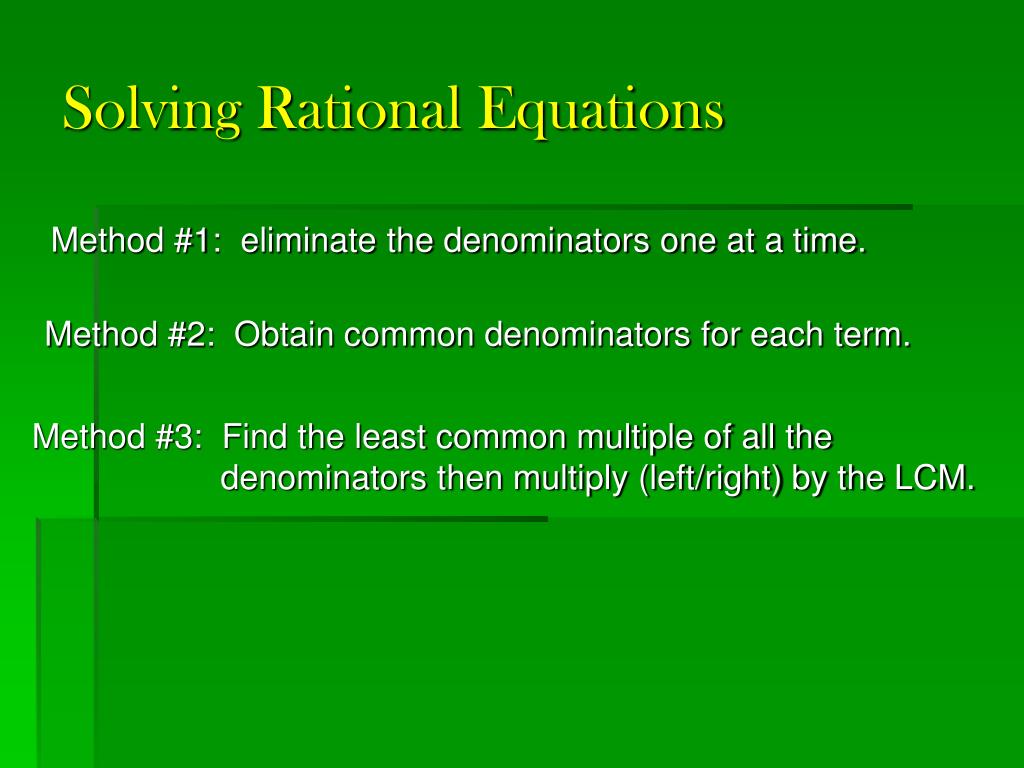 Solving Rational Equations

Method #1: eliminate the denominators one at a time.

Method #2: Obtain common denominators for each term.

Method #3: Find the least common multiple of all the denominators then multiply (left/right) by the LCM.